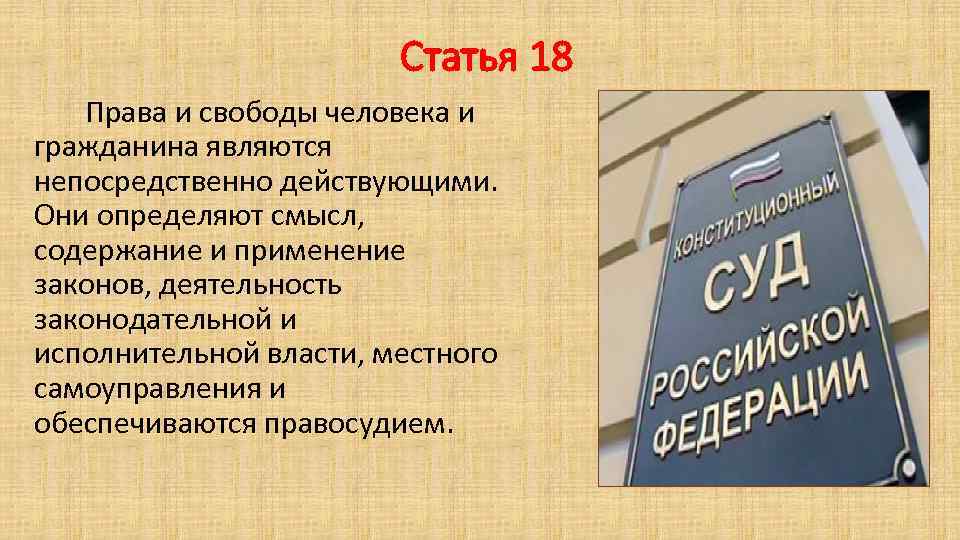 Статья 18

Права и свободы человека и гражданина являются непосредственно действующими. Они определяют смысл, содержание и применение законов, деятельность законодательной и исполнительной власти, местного самоуправления и обеспечиваются правосудием.

КОНСТИТУЦИОННЫЙ
СУД
РОССИЙСКОЙ
ФЕДЕРАЦИИ